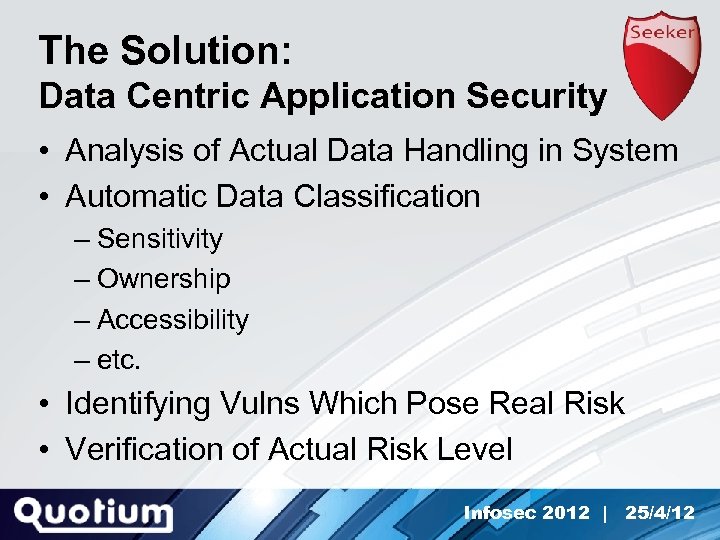 The Solution:
Data Centric Application Security

Seeker

• Analysis of Actual Data Handling in System
• Automatic Data Classification
– Sensitivity
– Ownership
– Accessibility
– etc.
• Identifying Vulns Which Pose Real Risk
• Verification of Actual Risk Level

Quotium

Infosec 2012 | 25/4/12